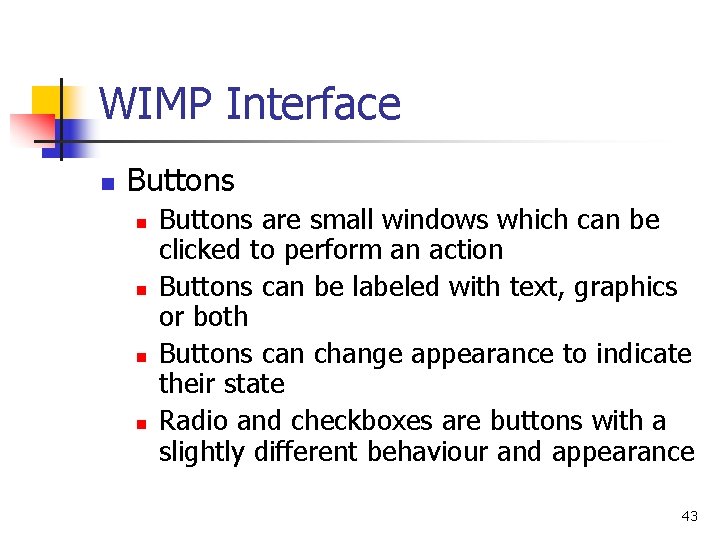 WIMP Interface

- Buttons
  - Buttons are small windows which can be clicked to perform an action
  - Buttons can be labeled with text, graphics or both
  - Buttons can change appearance to indicate their state
  - Radio and checkboxes are buttons with a slightly different behaviour and appearance

43